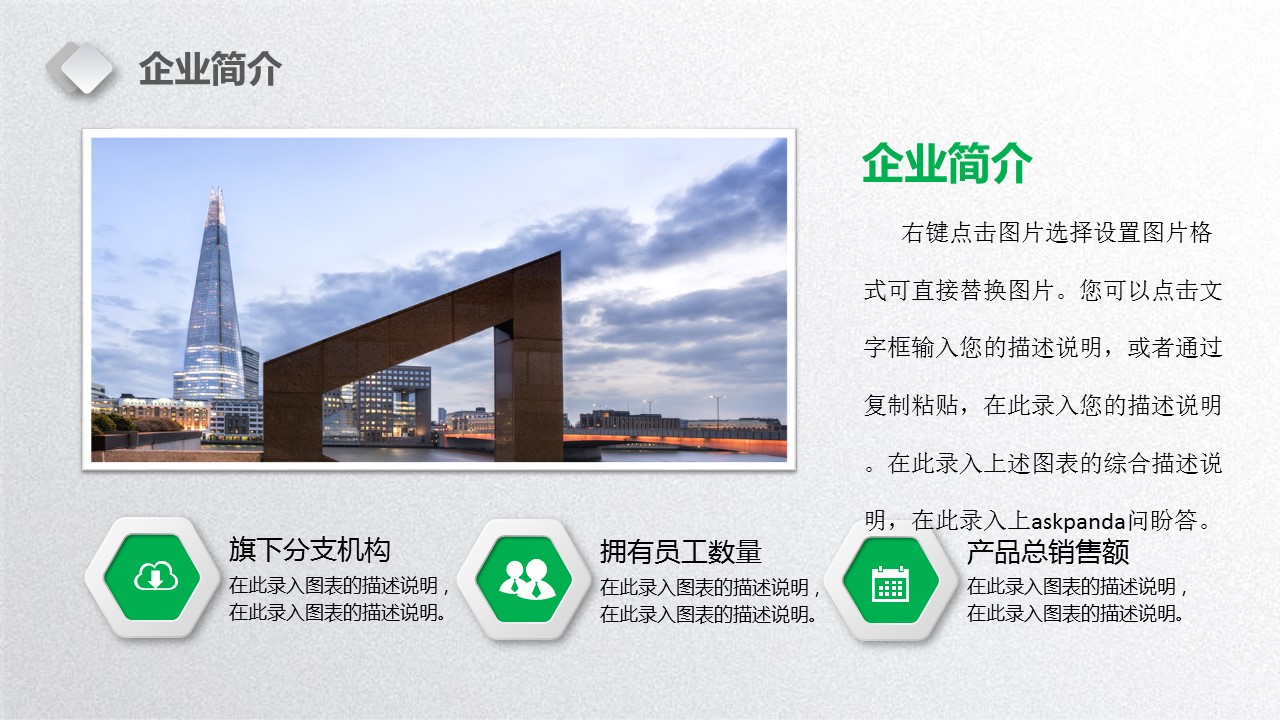 企业简介

企业简介

右键点击图片选择设置图片格式可直接替换图片。您可以点击文字框输入您的描述说明，或者通过复制粘贴，在此录入您的描述说明。在此录入上述图表的综合描述说明，在此录入上askpanda问盼答。

旗下分支机构
在此录入图表的描述说明，在此录入图表的描述说明。

拥有员工数量
在此录入图表的描述说明，在此录入图表的描述说明。

产品总销售额
在此录入图表的描述说明，在此录入图表的描述说明。